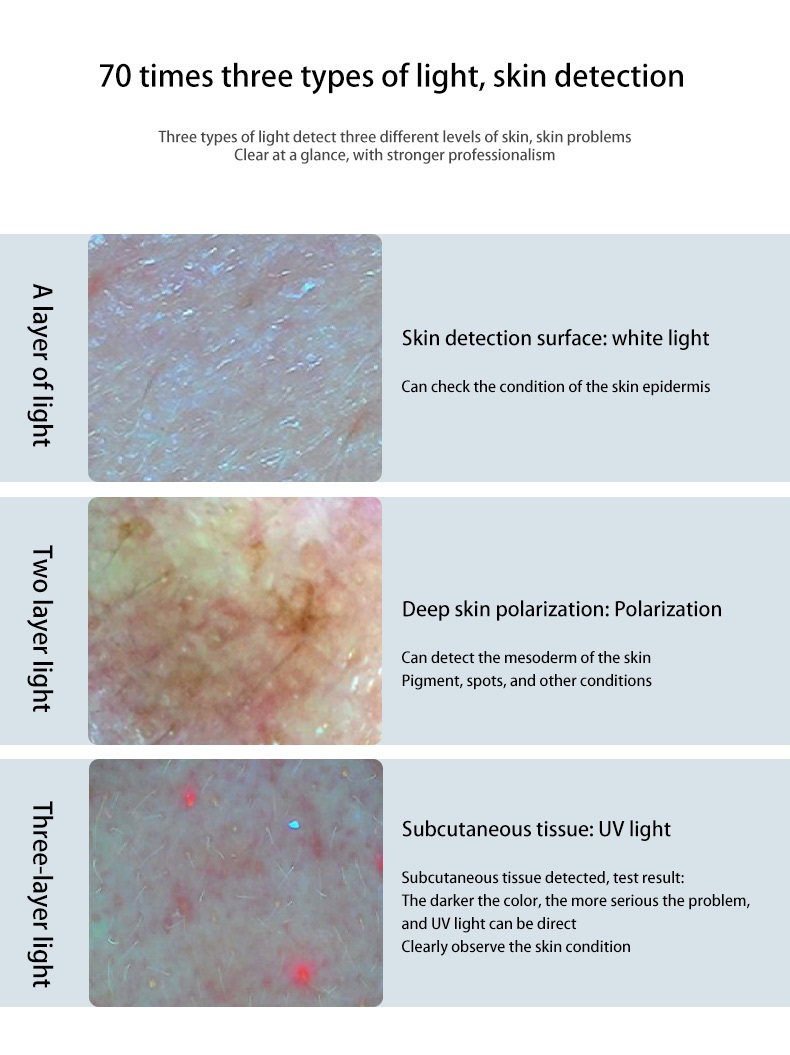 70 times three types of light, skin detection

Three types of light detect three different levels of skin, skin problems
Clear at a glance, with stronger professionalism

A layer of light

Skin detection surface: white light

Can check the condition of the skin epidermis

Two layer light

Deep skin polarization: Polarization

Can detect the mesoderm of the skin
Pigment, spots, and other conditions

Three-layer light

Subcutaneous tissue: UV light

Subcutaneous tissue detected, test result:
The darker the color, the more serious the problem, and UV light can be direct
Clearly observe the skin condition